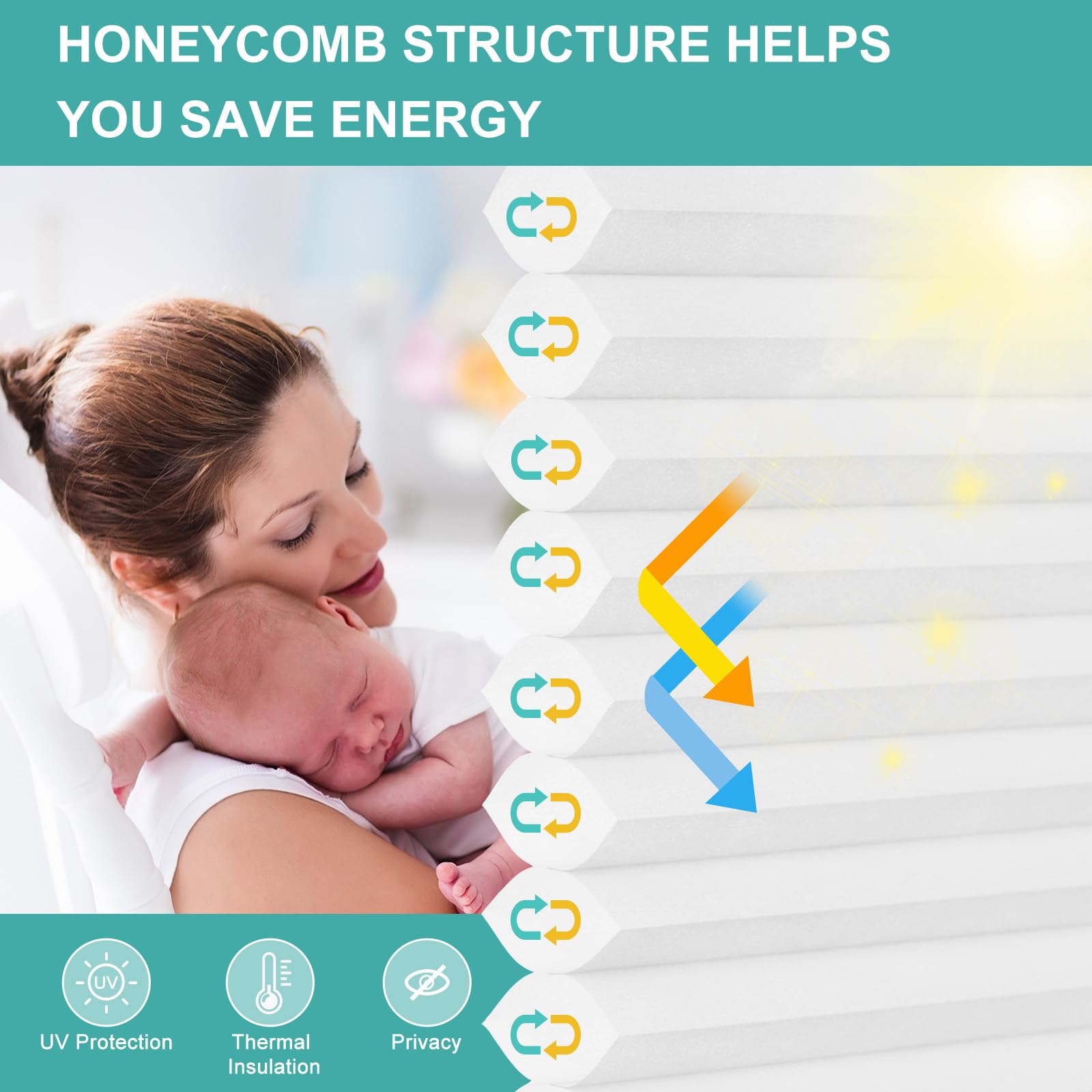 HONEYCOMB STRUCTURE HELPS YOU SAVE ENERGY

UV

UV Protection

Thermal Insulation

Privacy